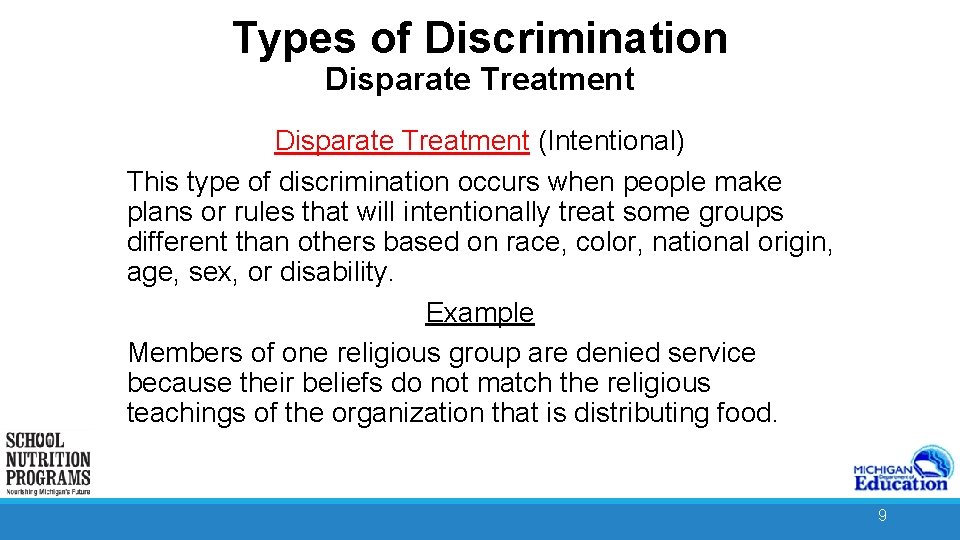 Types of Discrimination
Disparate Treatment

Disparate Treatment (Intentional)

This type of discrimination occurs when people make plans or rules that will intentionally treat some groups different than others based on race, color, national origin, age, sex, or disability.

Example

Members of one religious group are denied service because their beliefs do not match the religious teachings of the organization that is distributing food.

SCHOOL NUTRITION PROGRAMS
Nourishing Michigan's Future

MICHIGAN Department of Education

9